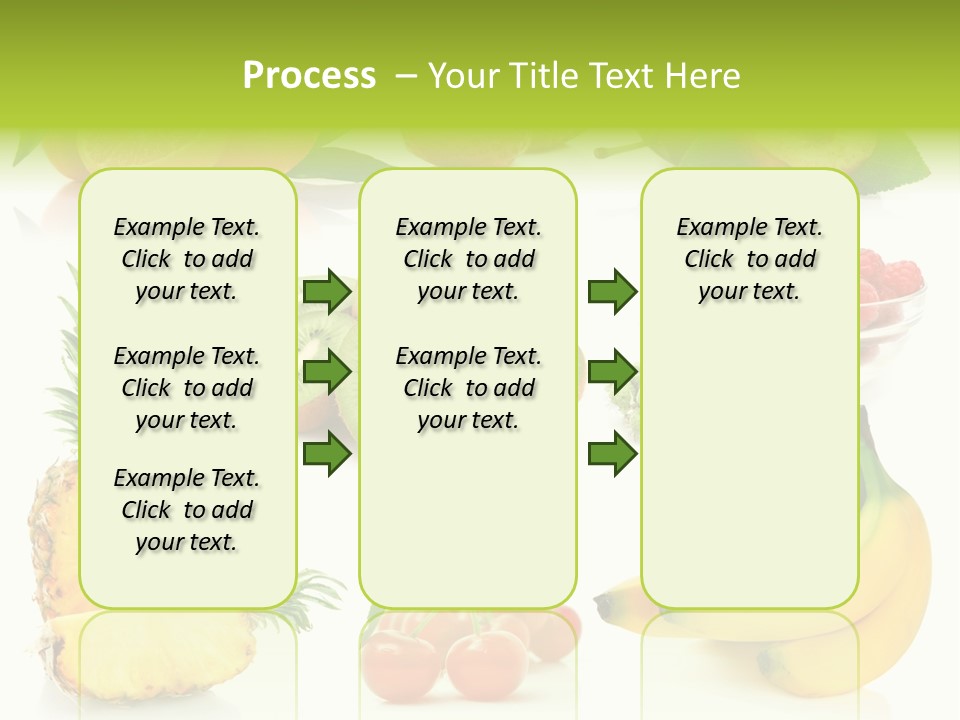 Process – Your Title Text Here

Example Text. Click to add your text.

Example Text. Click to add your text.

Example Text. Click to add your text.

Example Text. Click to add your text.

Example Text. Click to add your text.

Example Text. Click to add your text.